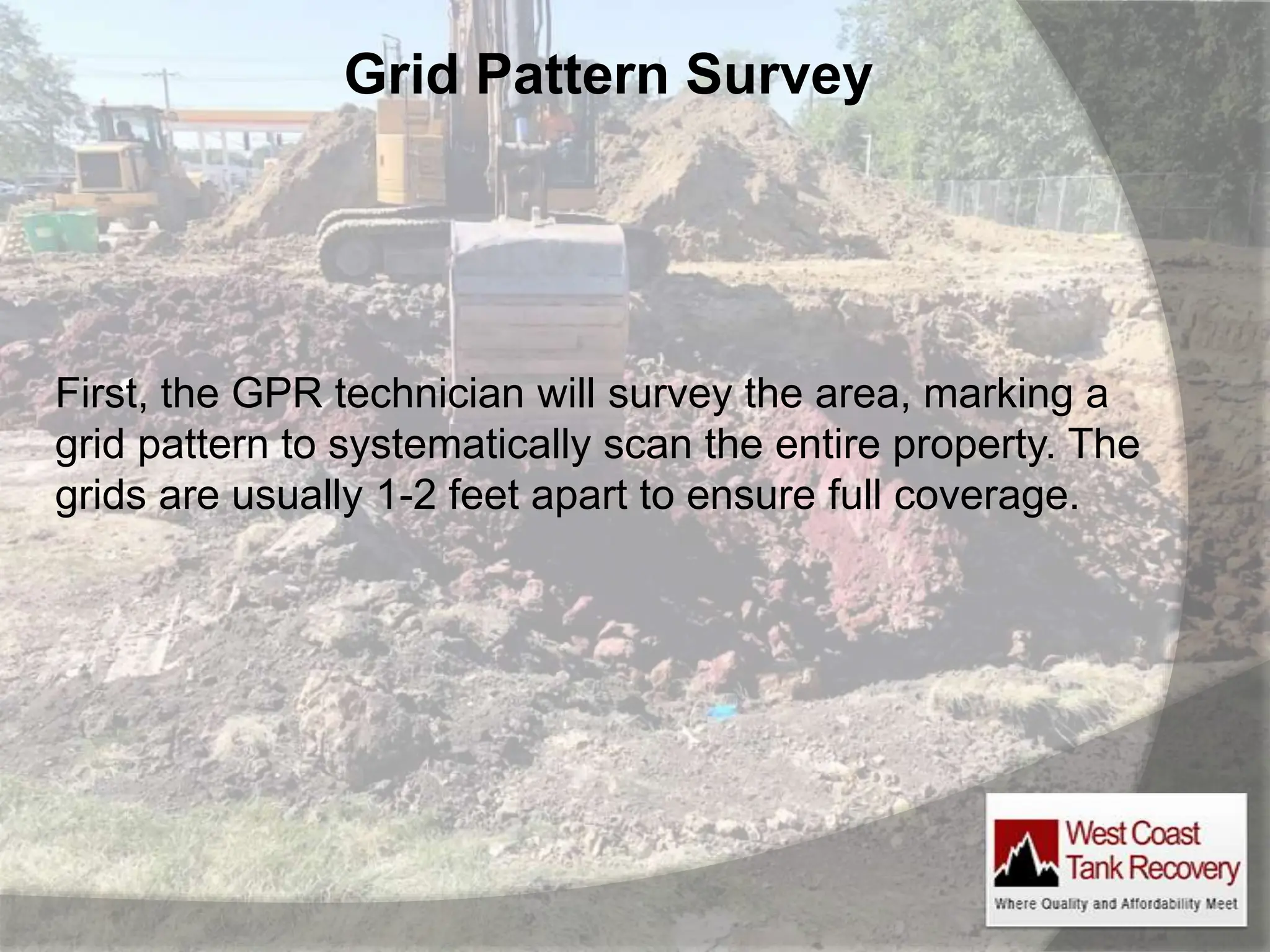 Grid Pattern Survey

First, the GPR technician will survey the area, marking a grid pattern to systematically scan the entire property. The grids are usually 1-2 feet apart to ensure full coverage.

West Coast Tank Recovery
Where Quality and Affordability Meet